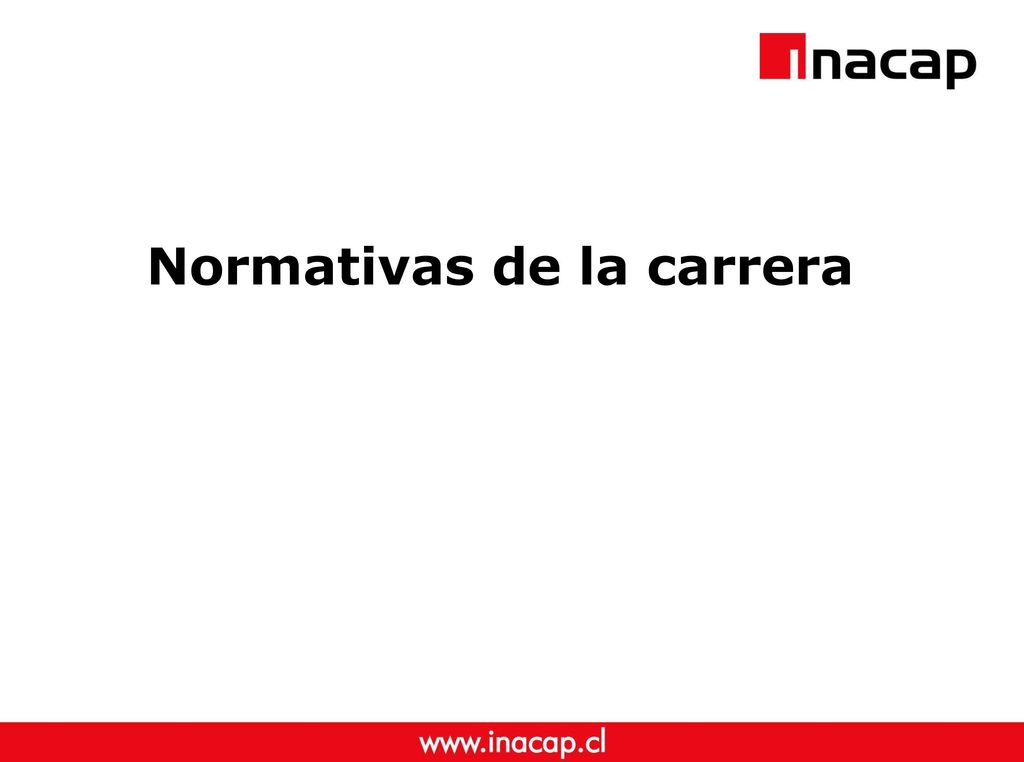 inacap

Normativas de la carrera

www.inacap.cl